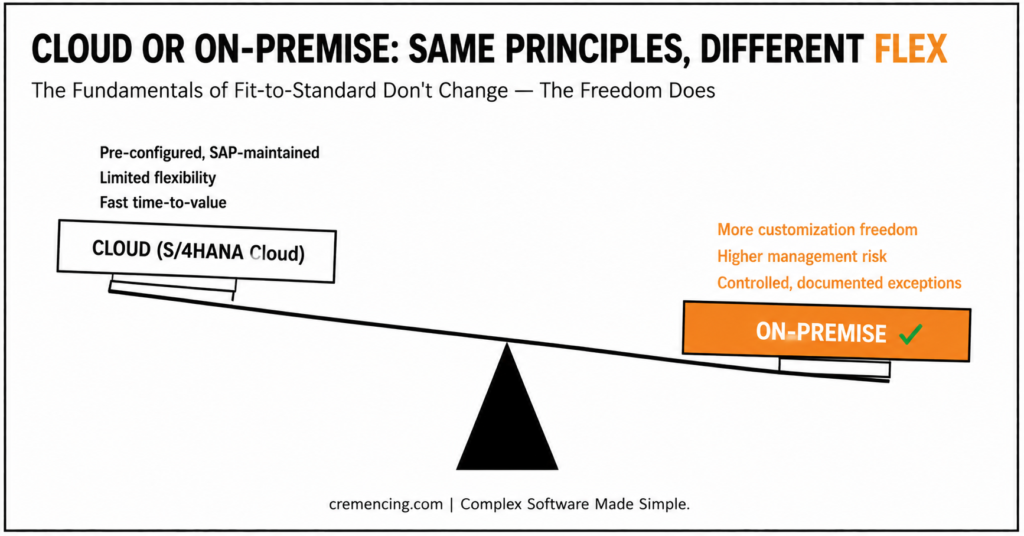 CLOUD OR ON-PREMISE: SAME PRINCIPLES, DIFFERENT FLEX

The Fundamentals of Fit-to-Standard Don't Change — The Freedom Does

Pre-configured, SAP-maintained
Limited flexibility
Fast time-to-value

CLOUD (S/4HANA Cloud)

More customization freedom
Higher management risk
Controlled, documented exceptions

ON-PREMISE ✓

cremencing.com | Complex Software Made Simple.